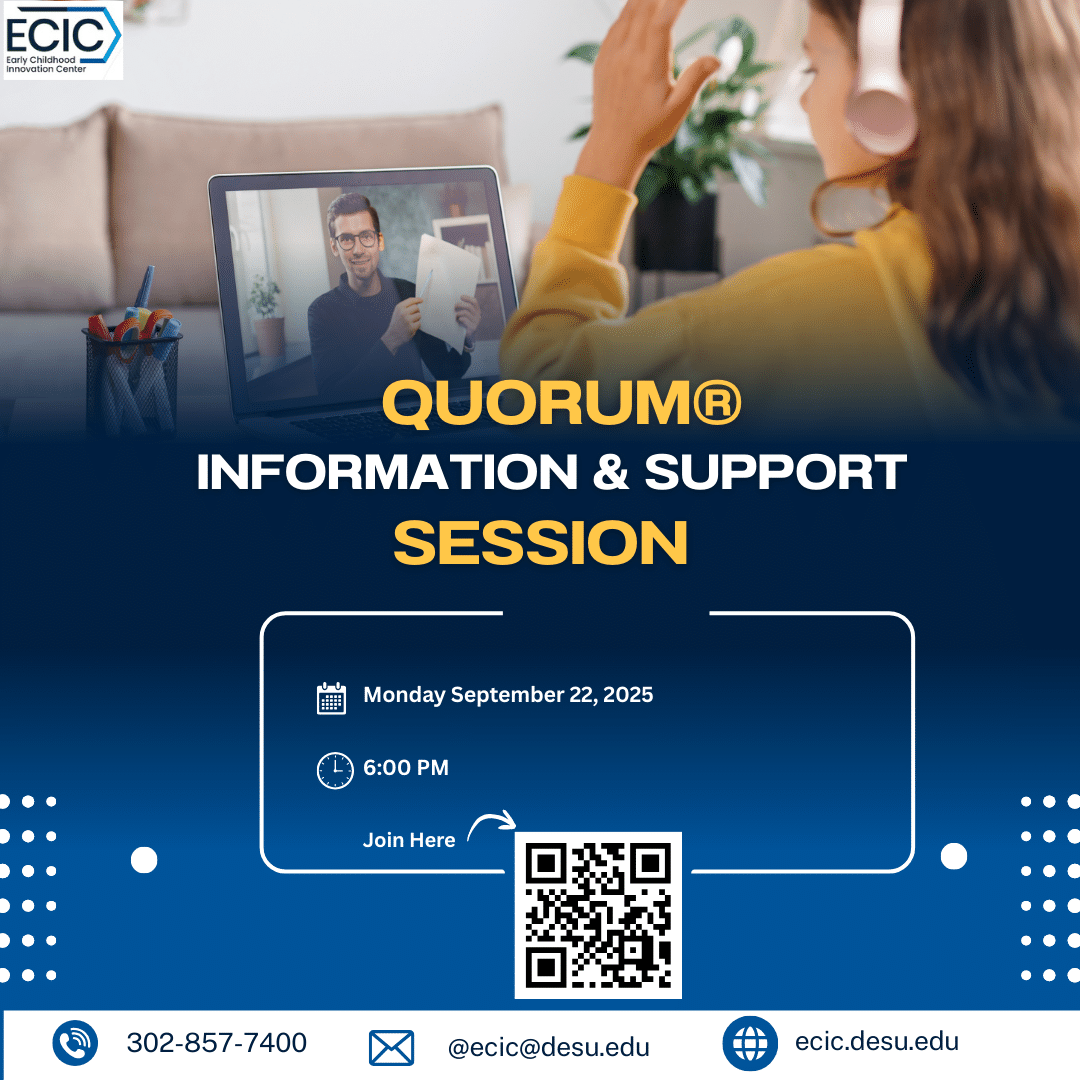 ECIC
Early Childhood Innovation Center

QUORUM®
INFORMATION & SUPPORT
SESSION

Monday September 22, 2025

6:00 PM

Join Here

302-857-7400

@ecic@desu.edu

ecic.desu.edu